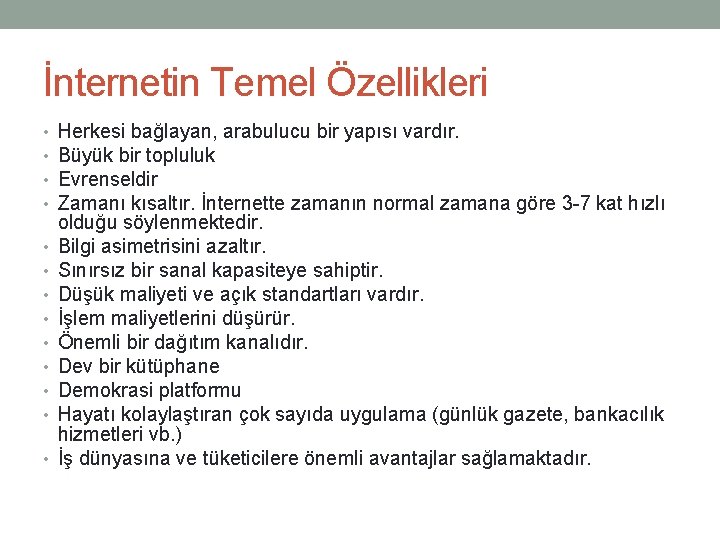 İnternetin Temel Özellikleri

• Herkesi bağlayan, arabulucu bir yapısı vardır.
• Büyük bir topluluk
• Evrenseldir
• Zamanı kısaltır. İnternette zamanın normal zamana göre 3-7 kat hızlı olduğu söylenmektedir.
• Bilgi asimetrisini azaltır.
• Sınırsız bir sanal kapasiteye sahiptir.
• Düşük maliyeti ve açık standartları vardır.
• İşlem maliyetlerini düşürür.
• Önemli bir dağıtım kanalıdır.
• Dev bir kütüphane
• Demokrasi platformu
• Hayatı kolaylaştıran çok sayıda uygulama (günlük gazete, bankacılık hizmetleri vb.)
• İş dünyasına ve tüketicilere önemli avantajlar sağlamaktadır.